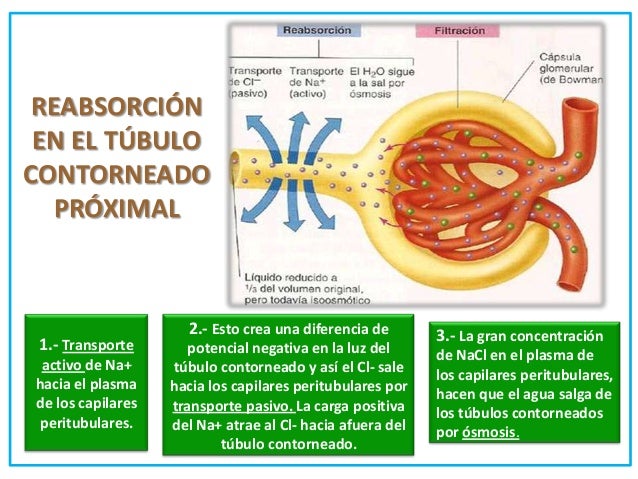 REABSORCIÓN EN EL TÚBULO CONTORNEADO PRÓXIMAL

Reabsorción

Filtración

Transporte de Cl⁻ (pasivo)

Transporte de Na+ (activo)

El $H_2O$ sigue a la sal por ósmosis

Cápsula glomerular (de Bowman

Líquido reducido a ⅓ del volumen original, pero todavía isoosmótico

1.- Transporte activo de Na+ hacia el plasma de los capilares peritubulares.

2.- Esto crea una diferencia de potencial negativa en la luz del túbulo contorneado y así el Cl- sale hacia los capilares peritubulares por transporte pasivo. La carga positiva del Na+ atrae al Cl- hacia afuera del túbulo contorneado.

3.- La gran concentración de NaCl en el plasma de los capilares peritubulares, hacen que el agua salga de los túbulos contorneados por ósmosis.